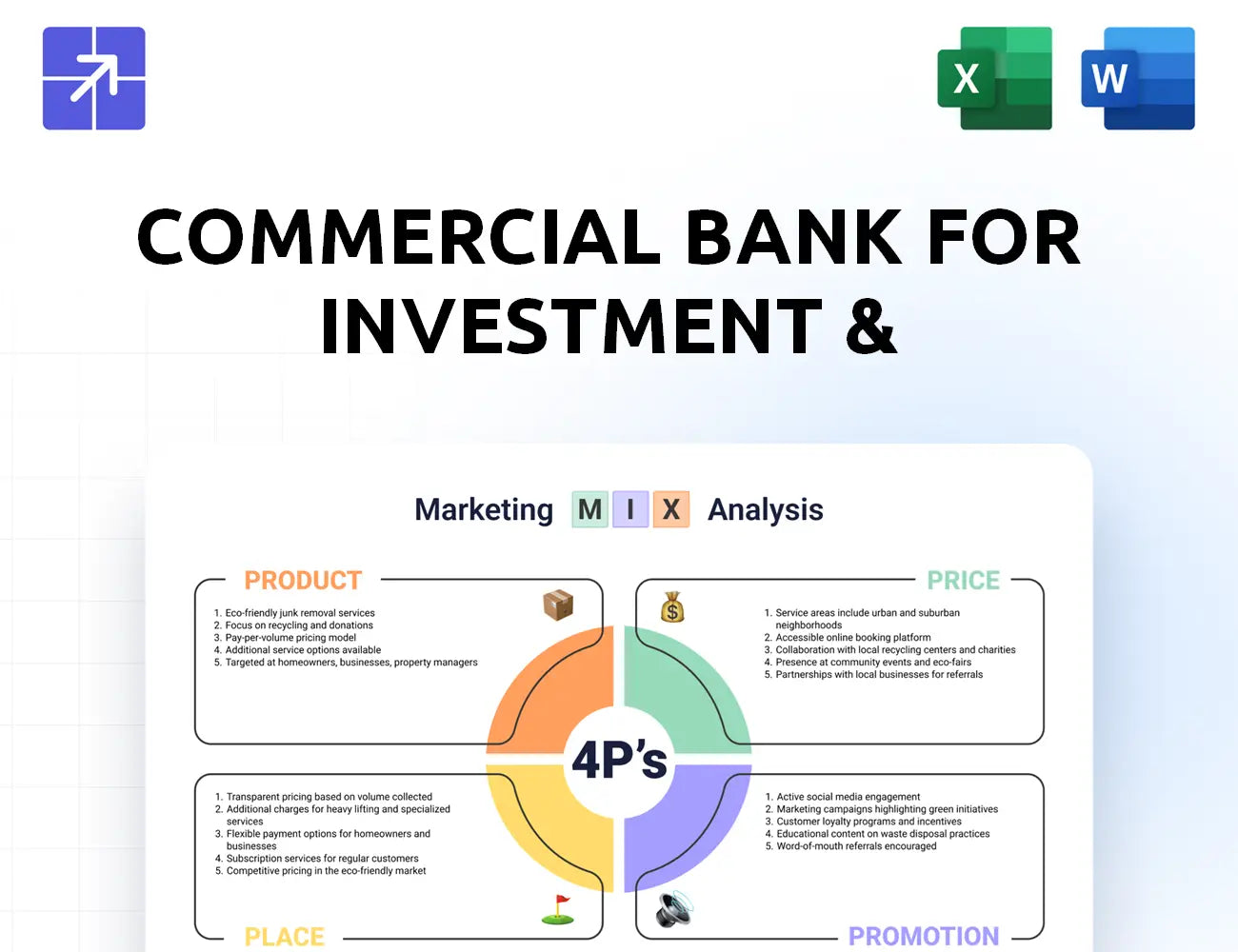 X

W

COMMERCIAL BANK FOR INVESTMENT &

Marketing M I X Analysis

PRODUCT

1. Eco-friendly junk removal services
2. Focus on recycling and donations
3. Pay-per-volume pricing model
4. Additional service options available
5. Targeted at homeowners, businesses, property managers

PRICE

1. Service areas include urban and suburban neighborhoods
2. Accessible online booking platform
3. Collaboration with local recycling centers and charities
4. Presence at community events and eco-fairs
5. Partnerships with local businesses for referrals

4P's

1. Transparent pricing based on volume collected
2. Additional charges for heavy lifting and specialized services
3. Flexible payment options for homeowners and businesses
4. Subscription services for regular customers
5. Competitive pricing in the eco-friendly market

PLACE

1. Active social media engagement
2. Marketing campaigns highlighting green initiatives
3. Customer loyalty programs and incentives
4. Educational content on waste disposal practices
5. Word-of-mouth referrals encouraged

PROMOTION